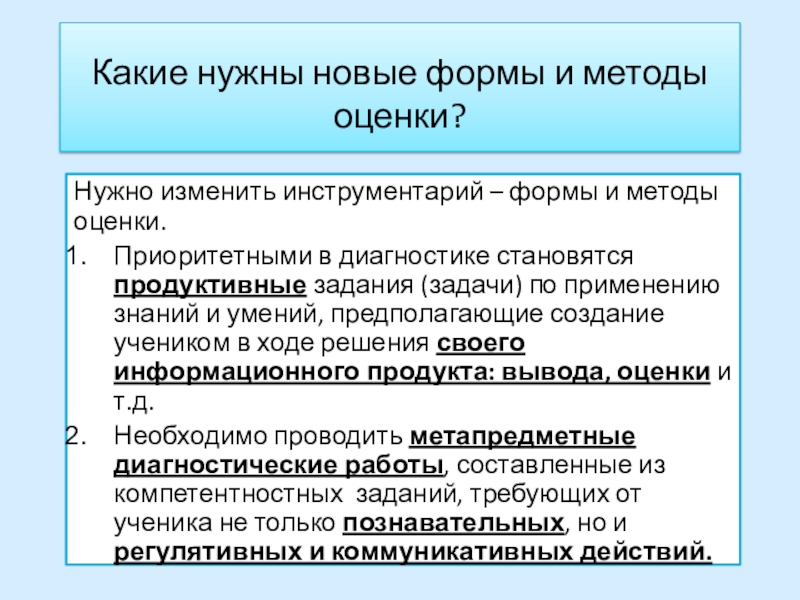 Какие нужны новые формы и методы оценки?

Нужно изменить инструментарий – формы и методы оценки.

1. Приоритетными в диагностике становятся продуктивные задания (задачи) по применению знаний и умений, предполагающие создание учеником в ходе решения своего информационного продукта: вывода, оценки и т.д.

2. Необходимо проводить метапредметные диагностические работы, составленные из компетентностных заданий, требующих от ученика не только познавательных, но и регулятивных и коммуникативных действий.